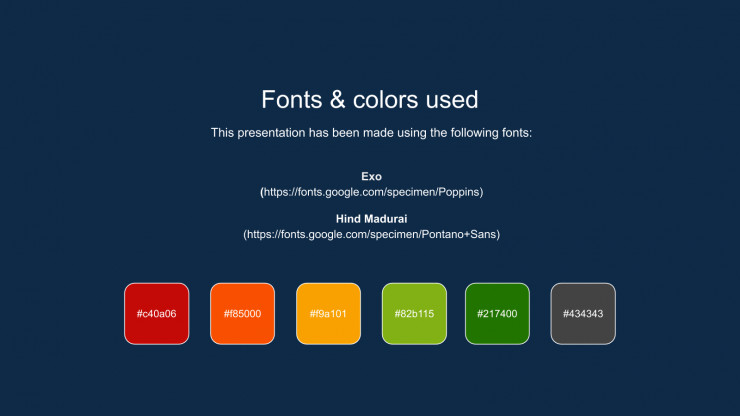 Fonts & colors used

This presentation has been made using the following fonts:

Exo
(https://fonts.google.com/specimen/Poppins)

Hind Madurai
(https://fonts.google.com/specimen/Pontano+Sans)

#c40a06

#f85000

#f9a101

#82b115

#217400

#434343